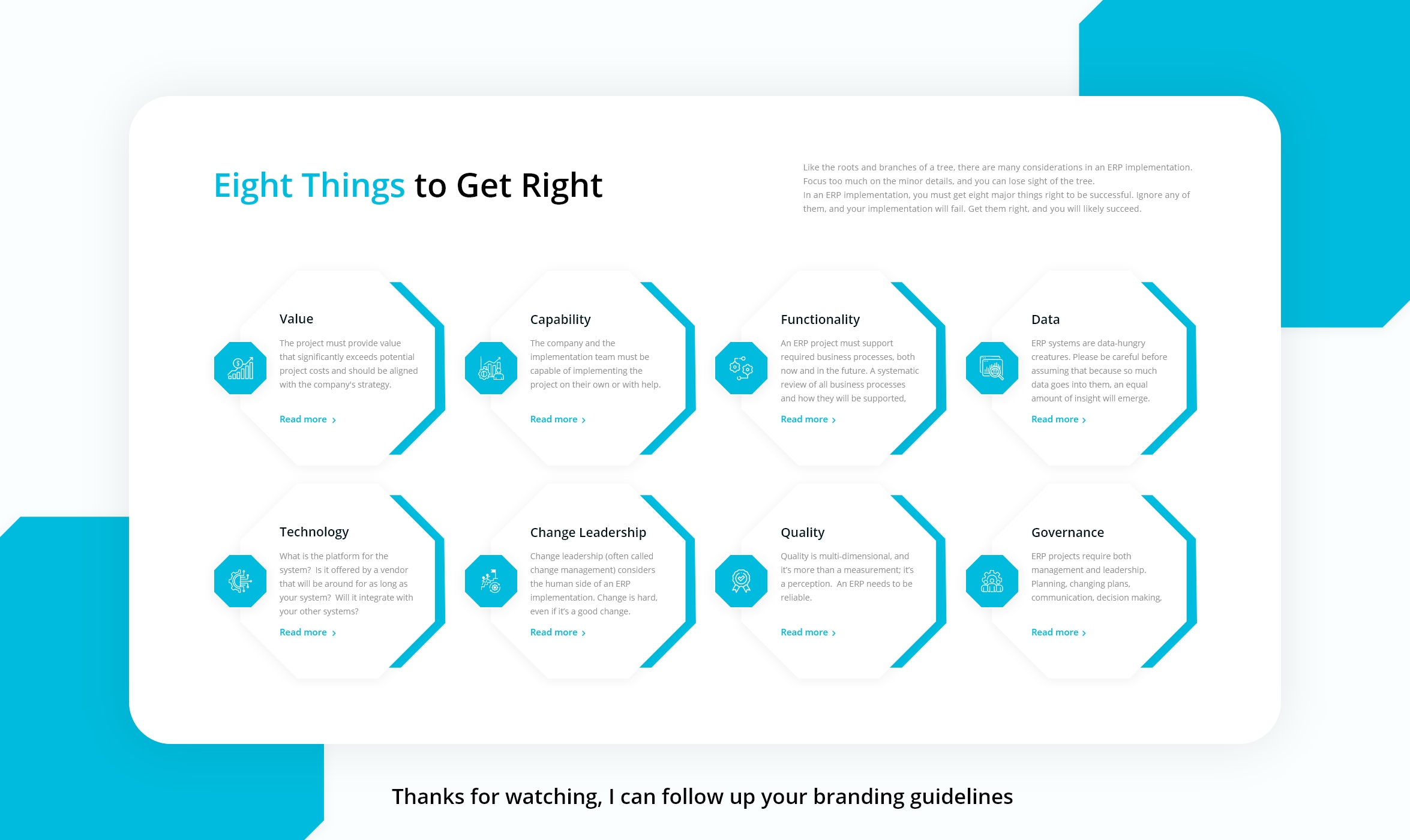 Eight Things to Get Right

Like the roots and branches of a tree, there are many considerations in an ERP implementation. Focus too much on the minor details, and you can lose sight of the tree.
In an ERP implementation, you must get eight major things right to be successful. Ignore any of them, and your implementation will fail. Get them right, and you will likely succeed.

Value

The project must provide value that significantly exceeds potential project costs and should be aligned with the company's strategy.

Read more ›

Capability

The company and the implementation team must be capable of implementing the project on their own or with help.

Read more ›

Functionality

An ERP project must support required business processes, both now and in the future. A systematic review of all business processes and how they will be supported,

Read more ›

Data

ERP systems are data-hungry creatures. Please be careful before assuming that because so much data goes into them, an equal amount of insight will emerge.

Read more ›

Technology

What is the platform for the system? Is it offered by a vendor that will be around for as long as your system? Will it integrate with your other systems?

Read more ›

Change Leadership

Change leadership (often called change management) considers the human side of an ERP implementation. Change is hard, even if it's a good change.

Read more ›

Quality

Quality is multi-dimensional, and it's more than a measurement; it's a perception. An ERP needs to be reliable.

Read more ›

Governance

ERP projects require both management and leadership. Planning, changing plans, communication, decision making,

Read more ›

Thanks for watching, I can follow up your branding guidelines